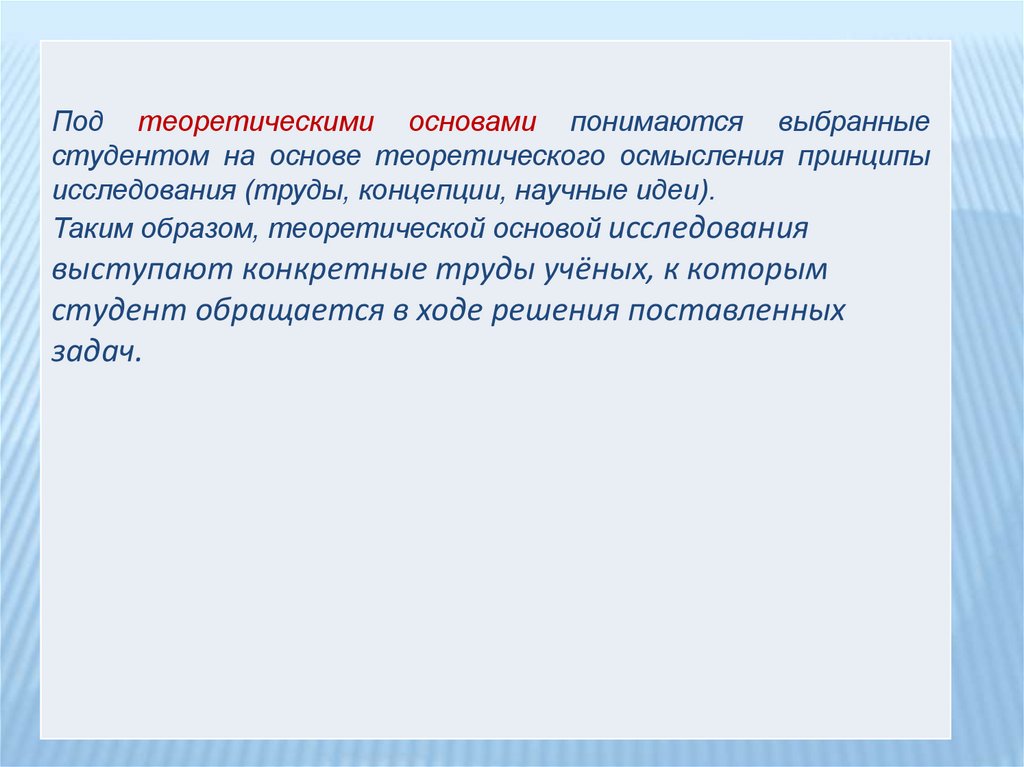 Под теоретическими основами понимаются выбранные студентом на основе теоретического осмысления принципы исследования (труды, концепции, научные идеи).

Таким образом, теоретической основой исследования выступают конкретные труды учёных, к которым студент обращается в ходе решения поставленных задач.